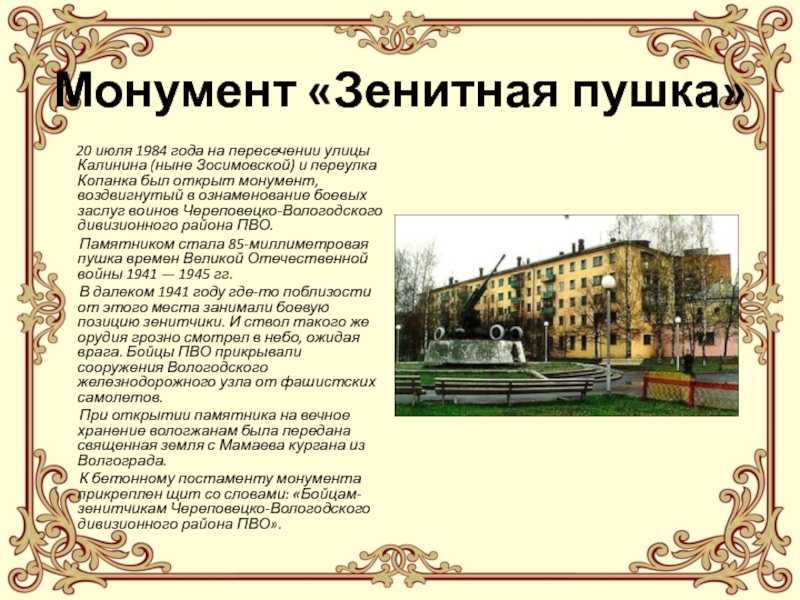 Монумент «Зенитная пушка»

20 июля 1984 года на пересечении улицы Калинина (ныне Зосимовской) и переулка Копанка был открыт монумент, воздвигнутый в ознаменование боевых заслуг воинов Череповецко-Вологодского дивизионного района ПВО.

Памятником стала 85-миллиметровая пушка времен Великой Отечественной войны 1941 — 1945 гг.

В далеком 1941 году где-то поблизости от этого места занимали боевую позицию зенитчики. И ствол такого же орудия грозно смотрел в небо, ожидая врага. Бойцы ПВО прикрывали сооружения Вологодского железнодорожного узла от фашистских самолетов.

При открытии памятника на вечное хранение вологжанам была передана священная земля с Мамаева кургана из Волгограда.

К бетонному постаменту монумента прикреплен щит со словами: «Бойцам-зенитчикам Череповецко-Вологодского дивизионного района ПВО».